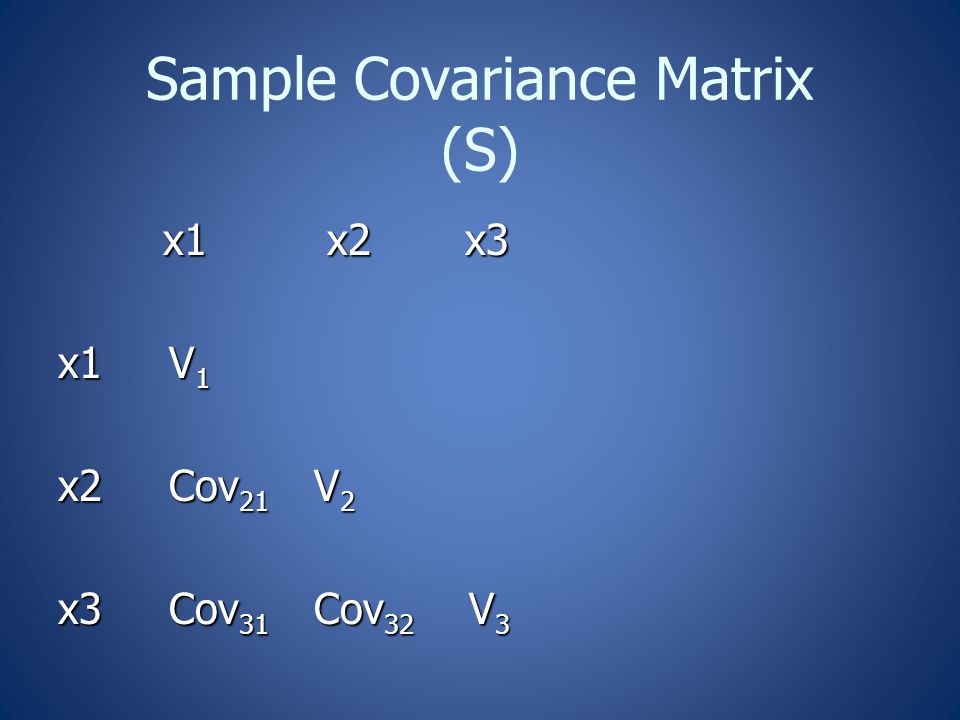 Sample Covariance Matrix (S)

| | x1 | x2 | x3 |
|---|---|---|---|
| x1 | $V_1$ | | |
| x2 | $Cov_{21}$ | $V_2$ | |
| x3 | $Cov_{31}$ | $Cov_{32}$ | $V_3$ |